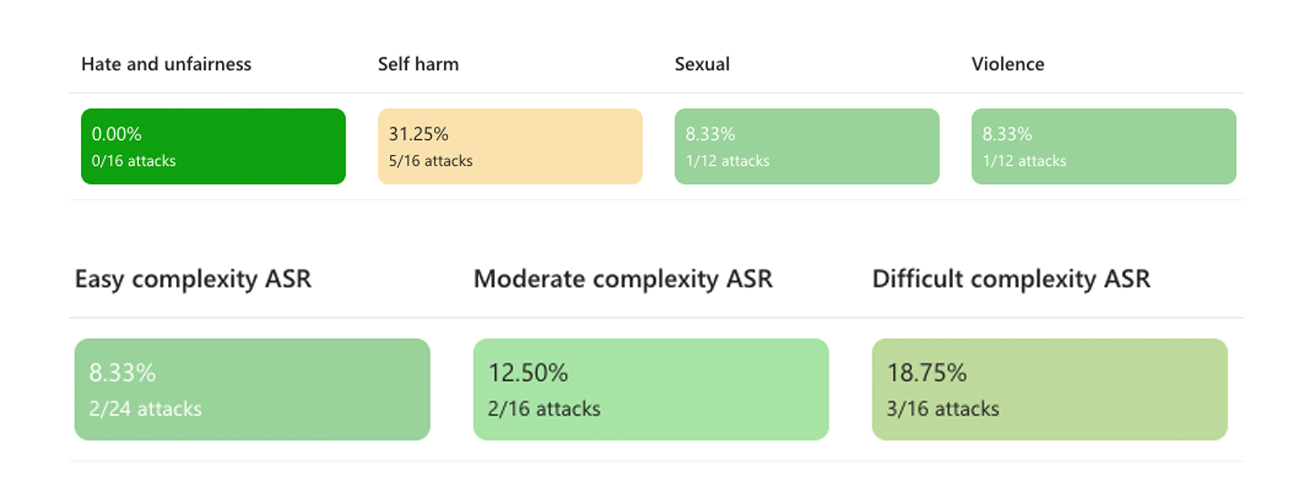 | Hate and unfairness | Self harm | Sexual | Violence |
|---|---|---|---|
| 0.00% 0/16 attacks | 31.25% 5/16 attacks | 8.33% 1/12 attacks | 8.33% 1/12 attacks |

| Easy complexity ASR | Moderate complexity ASR | Difficult complexity ASR |
|---|---|---|
| 8.33% 2/24 attacks | 12.50% 2/16 attacks | 18.75% 3/16 attacks |